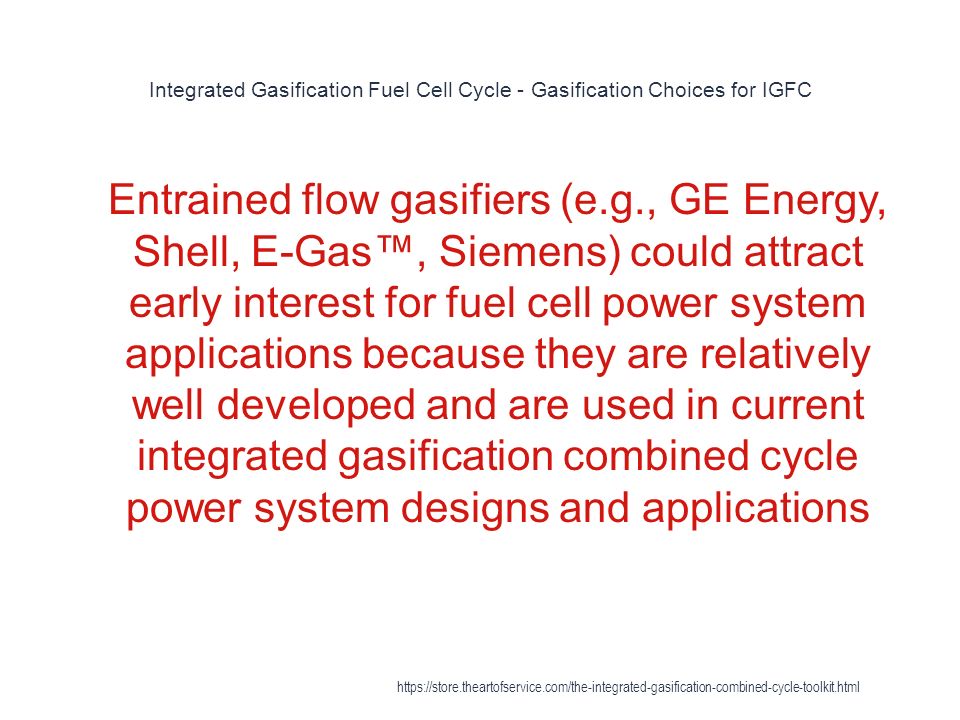 Integrated Gasification Fuel Cell Cycle - Gasification Choices for IGFC

Entrained flow gasifiers (e.g., GE Energy, Shell, E-Gas™, Siemens) could attract early interest for fuel cell power system applications because they are relatively well developed and are used in current integrated gasification combined cycle power system designs and applications

https://store.theartofservice.com/the-integrated-gasification-combined-cycle-toolkit.html